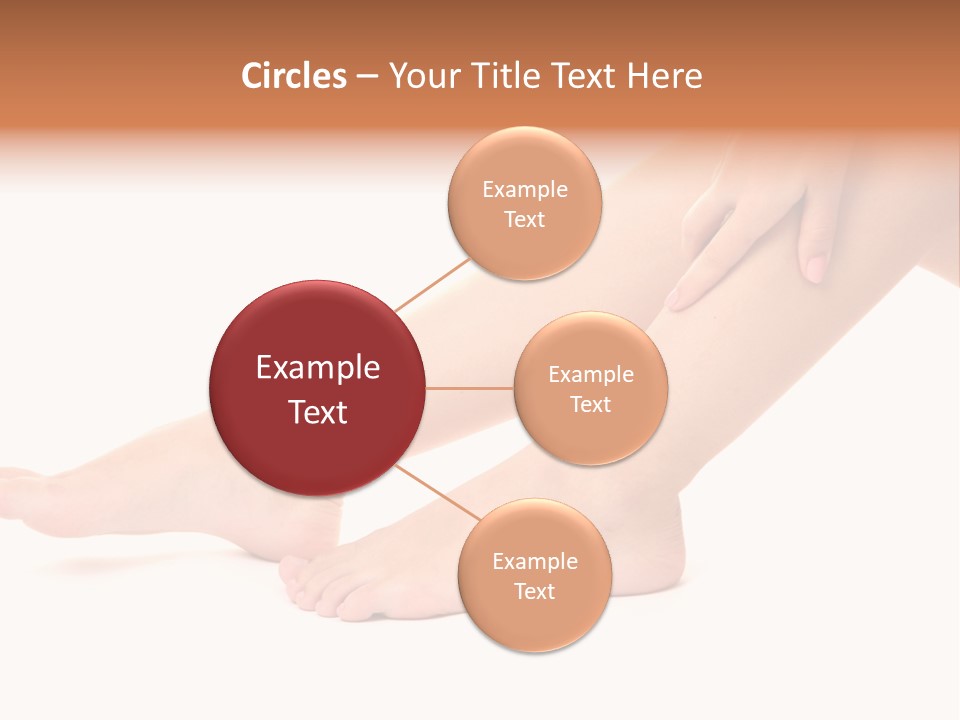 Circles – Your Title Text Here

Example Text

Example Text

Example Text

Example Text